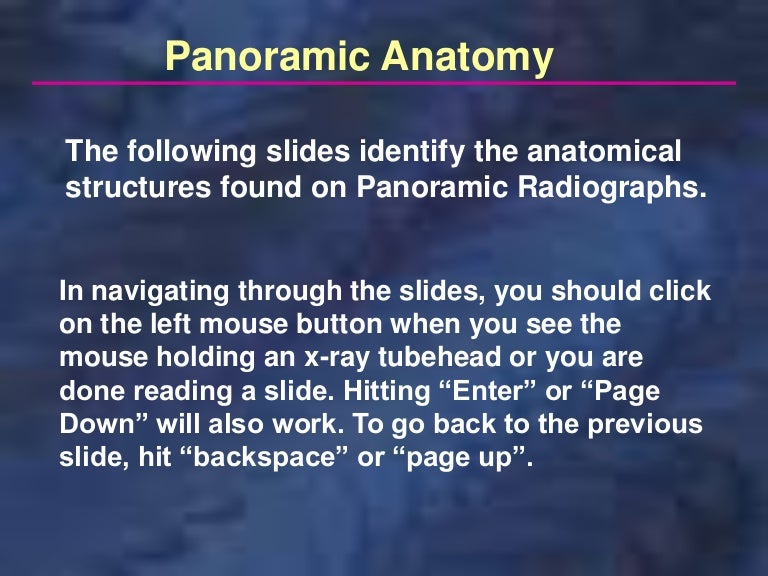 Panoramic Anatomy

The following slides identify the anatomical structures found on Panoramic Radiographs.

In navigating through the slides, you should click on the left mouse button when you see the mouse holding an x-ray tubehead or you are done reading a slide. Hitting “Enter” or “Page Down” will also work. To go back to the previous slide, hit “backspace” or “page up”.